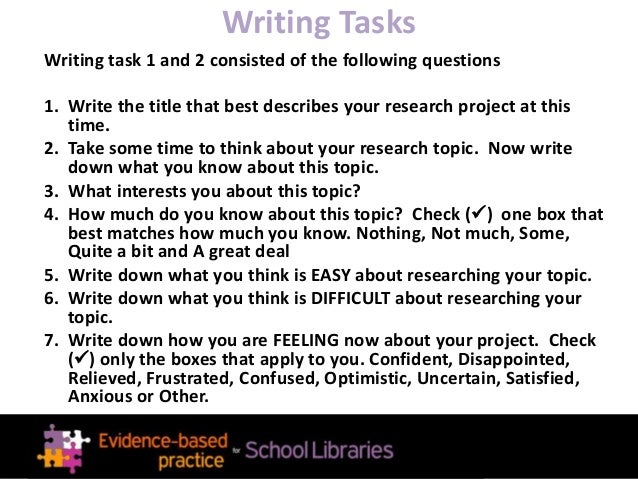 Writing Tasks

Writing task 1 and 2 consisted of the following questions

1. Write the title that best describes your research project at this time.
2. Take some time to think about your research topic. Now write down what you know about this topic.
3. What interests you about this topic?
4. How much do you know about this topic? Check (✓) one box that best matches how much you know. Nothing, Not much, Some, Quite a bit and A great deal
5. Write down what you think is EASY about researching your topic.
6. Write down what you think is DIFFICULT about researching your topic.
7. Write down how you are FEELING now about your project. Check (✓) only the boxes that apply to you. Confident, Disappointed, Relieved, Frustrated, Confused, Optimistic, Uncertain, Satisfied, Anxious or Other.

Evidence-based practice for School Libraries